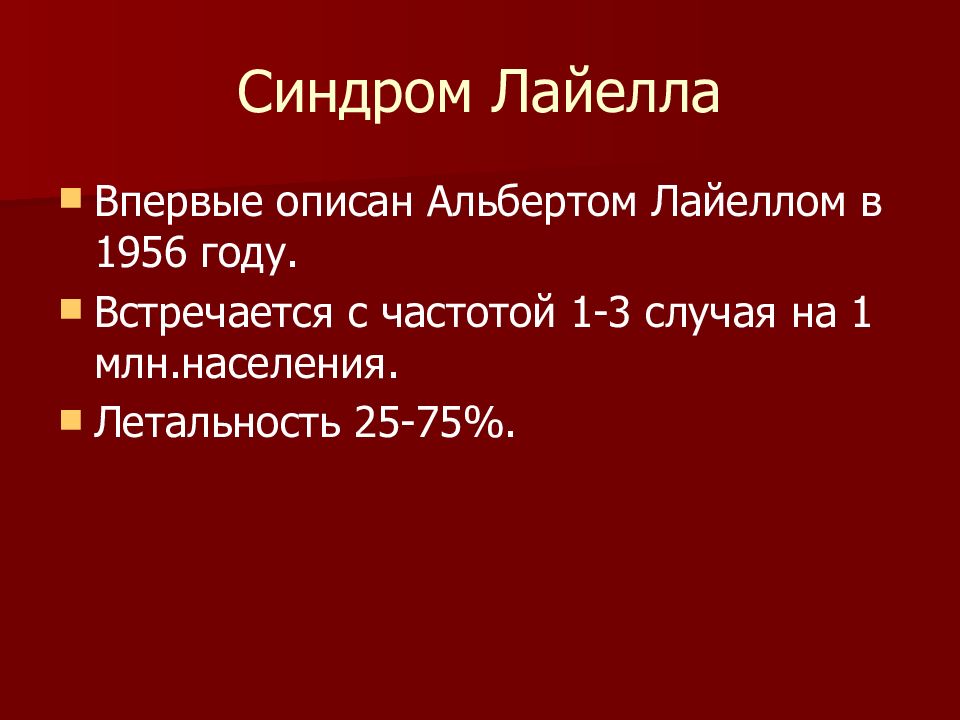 Синдром Лайелла

Впервые описан Альбертом Лайеллом в 1956 году.

Встречается с частотой 1-3 случая на 1 млн.населения.

Летальность 25-75%.